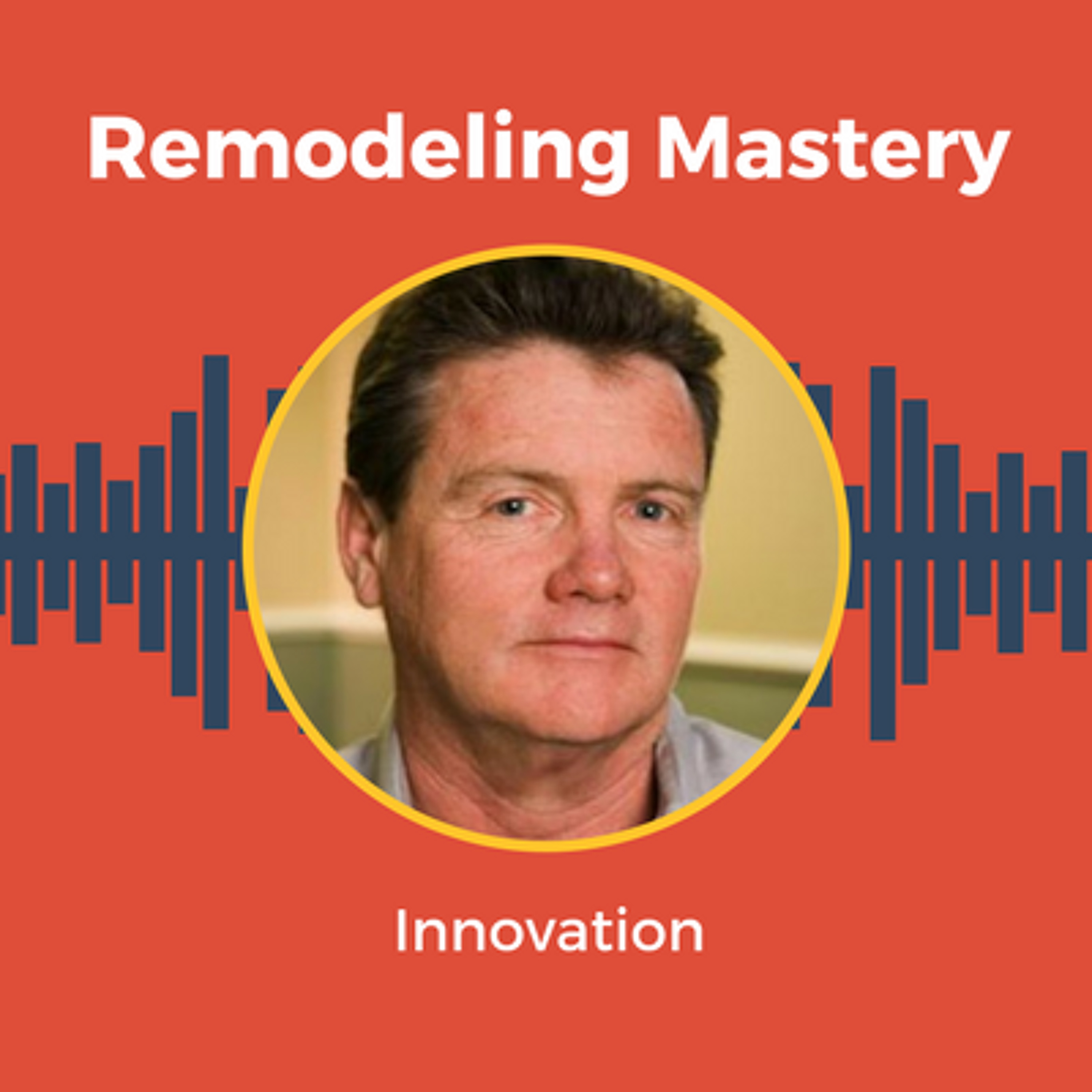 Remodeling Mastery

Innovation